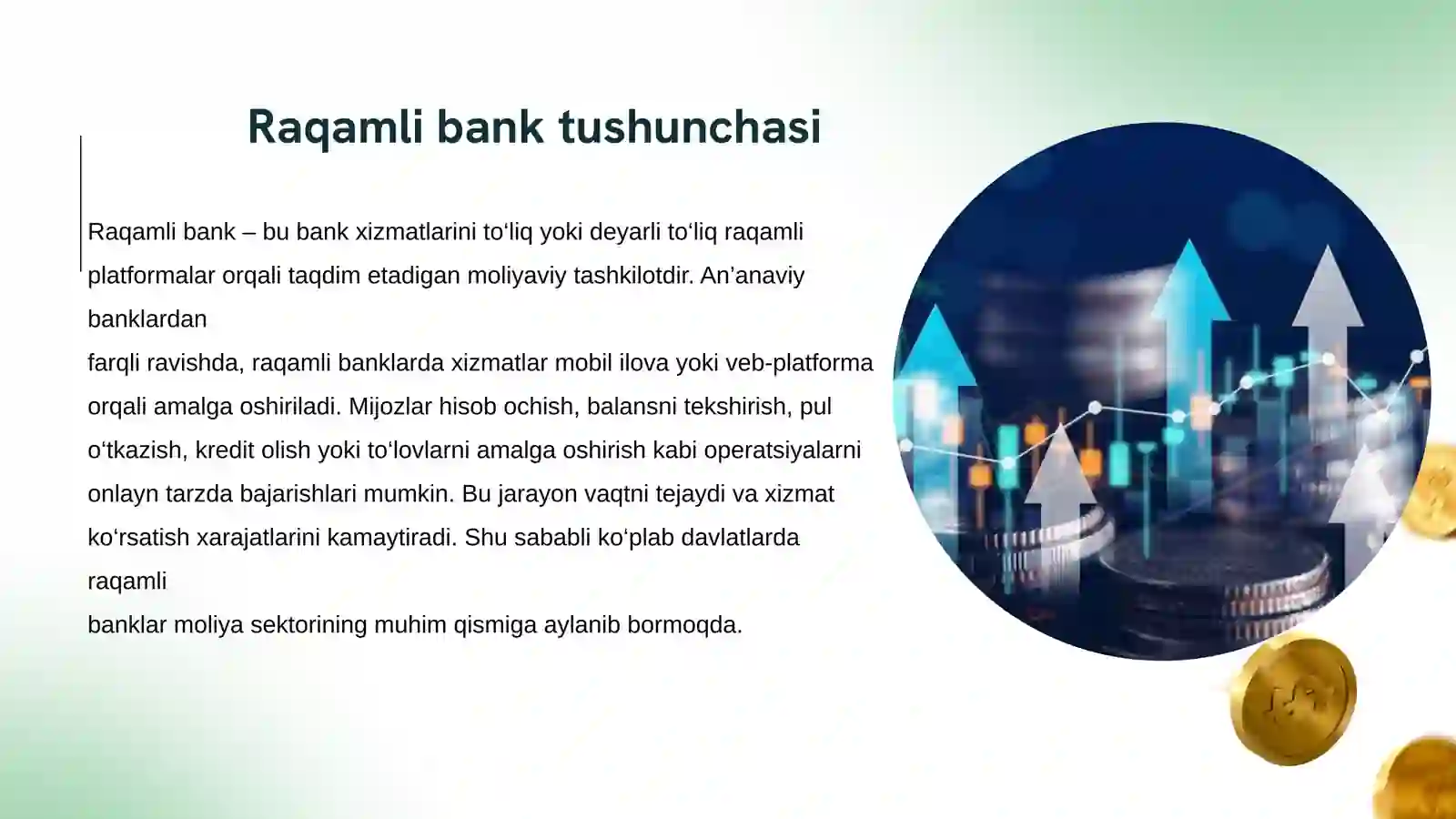 Raqamli bank tushunchasi

Raqamli bank – bu bank xizmatlarini to‘liq yoki deyarli to‘liq raqamli platformalar orqali taqdim etadigan moliyaviy tashkilotdir. An’anaviy banklardan
farqli ravishda, raqamli banklarda xizmatlar mobil ilova yoki veb-platforma orqali amalga oshiriladi. Mijozlar hisob ochish, balansni tekshirish, pul o‘tkazish, kredit olish yoki to‘lovlarni amalga oshirish kabi operatsiyalarni onlayn tarzda bajarishlari mumkin. Bu jarayon vaqtni tejaydi va xizmat ko‘rsatish xarajatlarini kamaytiradi. Shu sababli ko‘plab davlatlarda raqamli
banklar moliya sektorining muhim qismiga aylanib bormoqda.